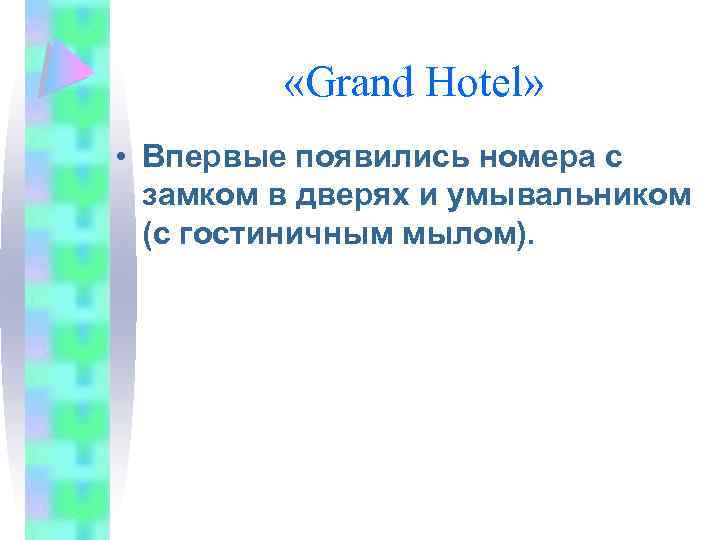 «Grand Hotel»

• Впервые появились номера с замком в дверях и умывальником (с гостиничным мылом).